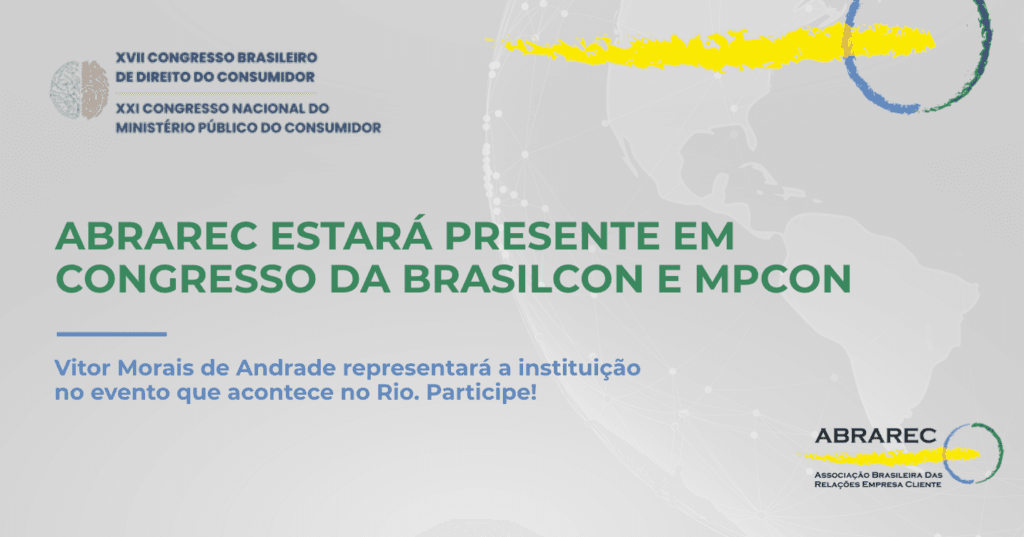 XVII CONGRESSO BRASILEIRO DE DIREITO DO CONSUMIDOR

XXI CONGRESSO NACIONAL DO MINISTÉRIO PÚBLICO DO CONSUMIDOR

ABRAREC ESTARÁ PRESENTE EM CONGRESSO DA BRASILCON E MPCON

Vitor Morais de Andrade representará a instituição no evento que acontece no Rio. Participe!

ABRAREC
Associação Brasileira Das Relações Empresa Cliente